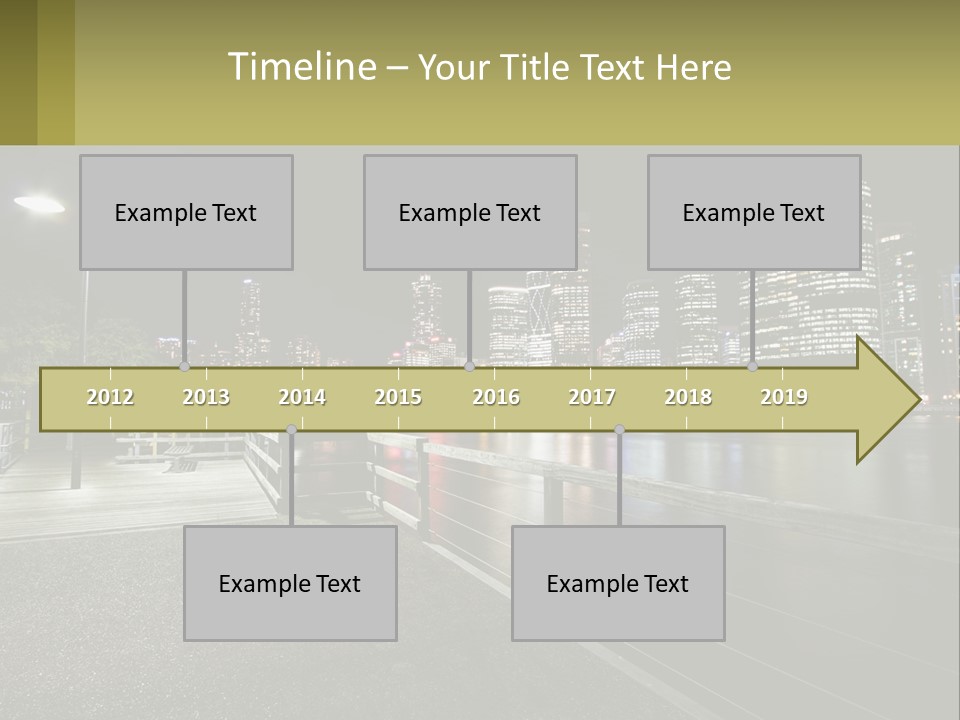 Timeline – Your Title Text Here

Example Text

Example Text

Example Text

2012 2013 2014 2015 2016 2017 2018 2019

Example Text

Example Text